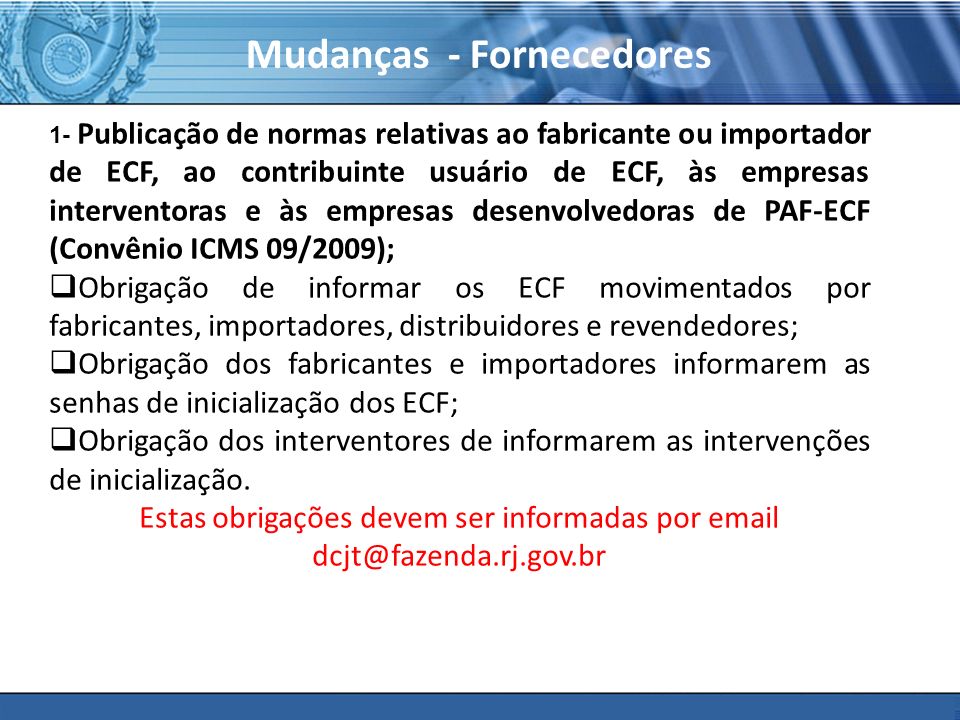 Mudanças - Fornecedores

1- Publicação de normas relativas ao fabricante ou importador de ECF, ao contribuinte usuário de ECF, às empresas interventoras e às empresas desenvolvedoras de PAF-ECF (Convênio ICMS 09/2009);

❑Obrigação de informar os ECF movimentados por fabricantes, importadores, distribuidores e revendedores;

❑Obrigação dos fabricantes e importadores informarem as senhas de inicialização dos ECF;

❑Obrigação dos interventores de informarem as intervenções de inicialização.

Estas obrigações devem ser informadas por email dcjt@fazenda.rj.gov.br